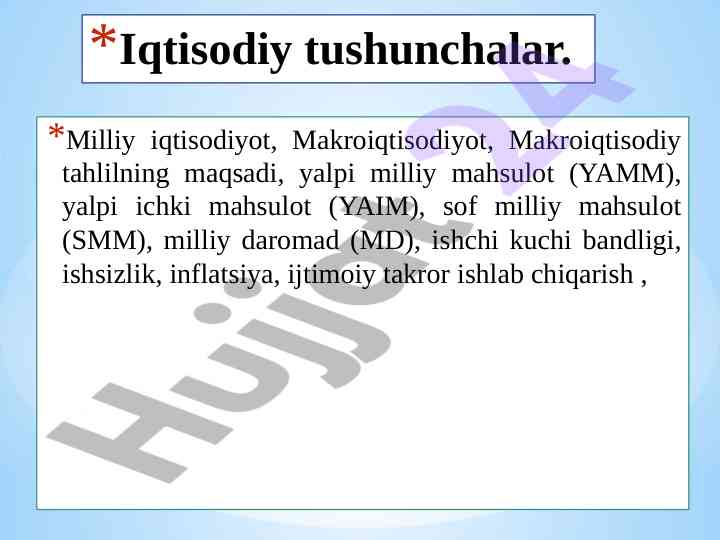 *Iqtisodiy tushunchalar.

*Milliy iqtisodiyot, Makroiqtisodiyot, Makroiqtisodiy tahlilning maqsadi, yalpi milliy mahsulot (YAMM), yalpi ichki mahsulot (YAIM), sof milliy mahsulot (SMM), milliy daromad (MD), ishchi kuchi bandligi, ishsizlik, inflatsiya, ijtimoiy takror ishlab chiqarish ,

Hujjat24